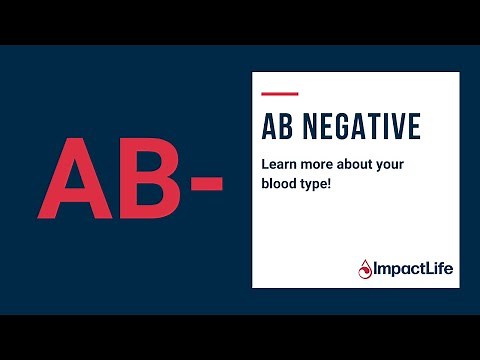 AB-

AB NEGATIVE

Learn more about your blood type!

ImpactLife